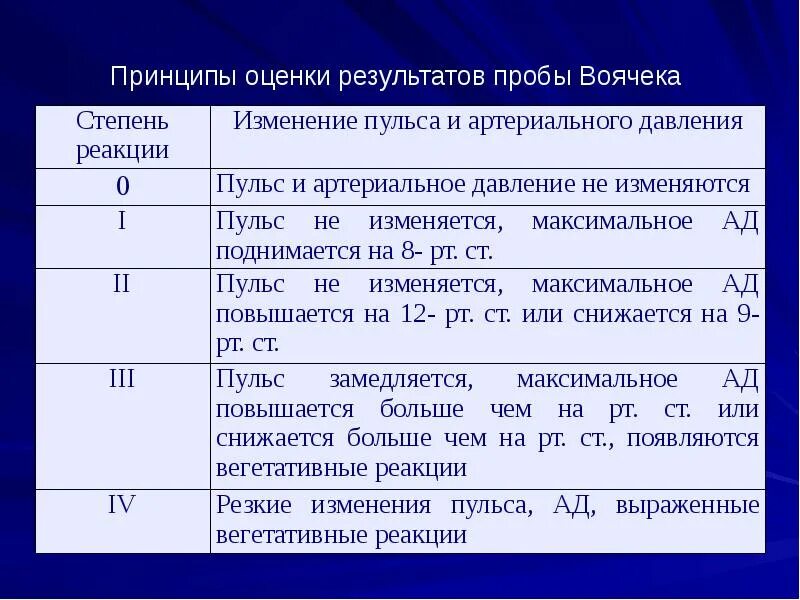 Принципы оценки результатов пробы Воячека

| Степень реакции | Изменение пульса и артериального давления |
|---|---|
| 0 | Пульс и артериальное давление не изменяются |
| I | Пульс не изменяется, максимальное АД поднимается на 8- рт. ст. |
| II | Пульс не изменяется, максимальное АД повышается на 12- рт. ст. или снижается на 9- рт. ст. |
| III | Пульс замедляется, максимальное АД повышается больше чем на рт. ст. или снижается больше чем на рт. ст., появляются вегетативные реакции |
| IV | Резкие изменения пульса, АД, выраженные вегетативные реакции |